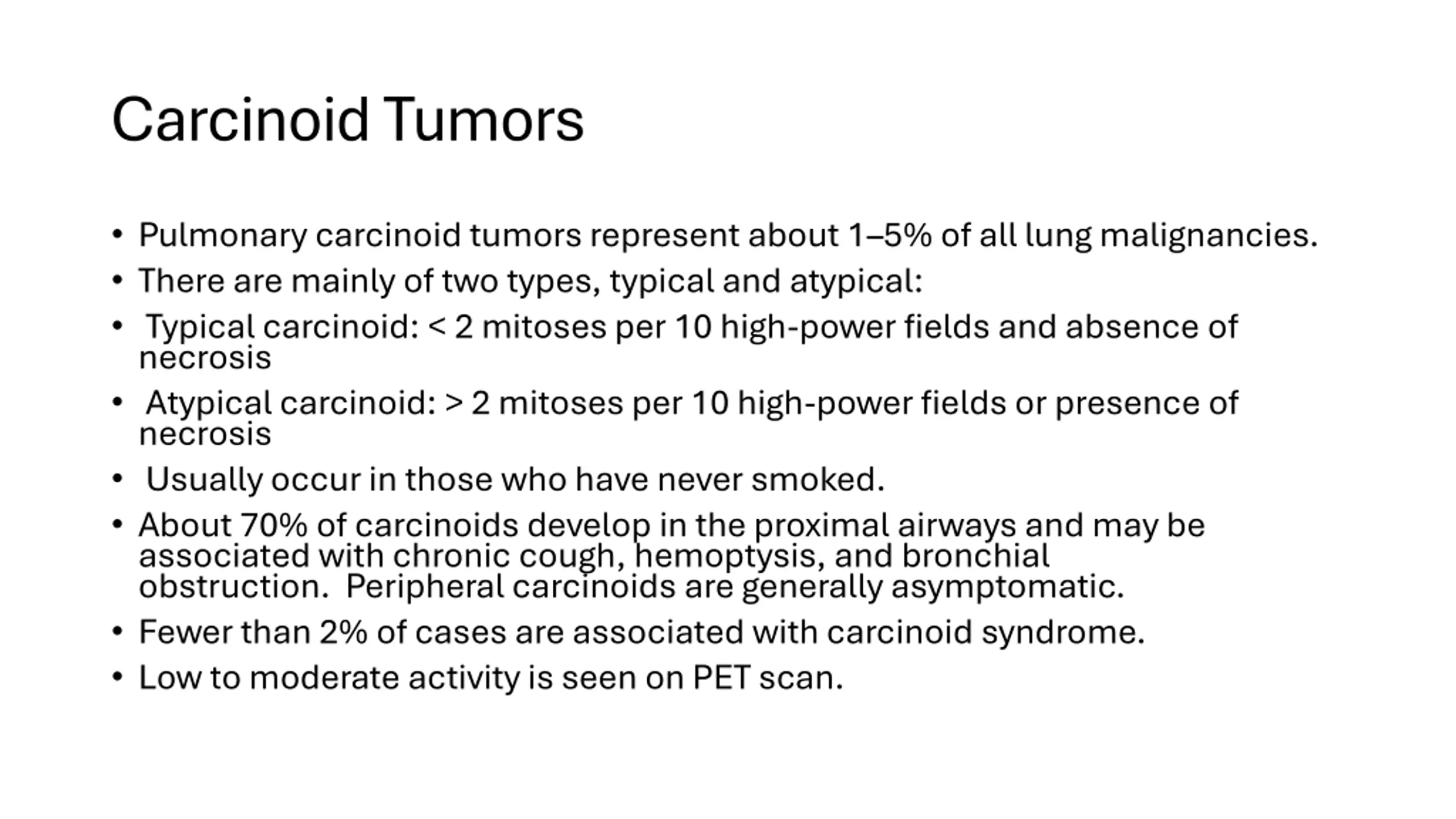 Carcinoid Tumors

• Pulmonary carcinoid tumors represent about 1–5% of all lung malignancies.
• There are mainly of two types, typical and atypical:
• Typical carcinoid: < 2 mitoses per 10 high-power fields and absence of necrosis
• Atypical carcinoid: > 2 mitoses per 10 high-power fields or presence of necrosis
• Usually occur in those who have never smoked.
• About 70% of carcinoids develop in the proximal airways and may be associated with chronic cough, hemoptysis, and bronchial obstruction. Peripheral carcinoids are generally asymptomatic.
• Fewer than 2% of cases are associated with carcinoid syndrome.
• Low to moderate activity is seen on PET scan.